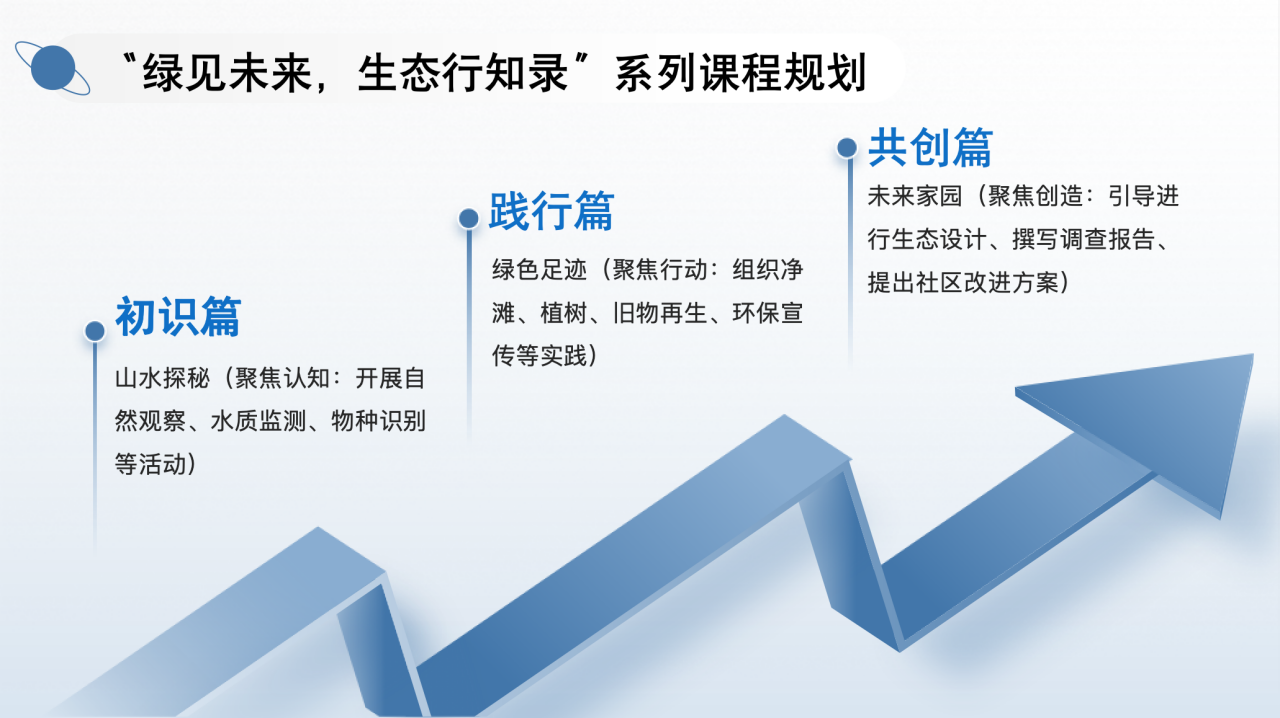 “绿见未来，生态行知录”系列课程规划

初识篇

山水探秘（聚焦认知：开展自然观察、水质监测、物种识别等活动）

践行篇

绿色足迹（聚焦行动：组织净滩、植树、旧物再生、环保宣传等实践）

共创篇

未来家园（聚焦创造：引导进行生态设计、撰写调查报告、提出社区改进方案）